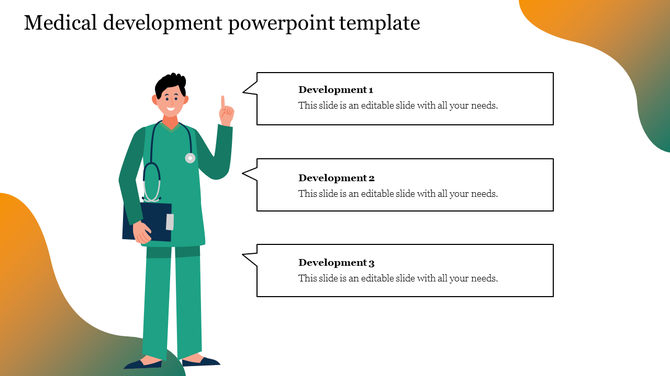 Medical development powerpoint template

Development 1
This slide is an editable slide with all your needs.

Development 2
This slide is an editable slide with all your needs.

Development 3
This slide is an editable slide with all your needs.